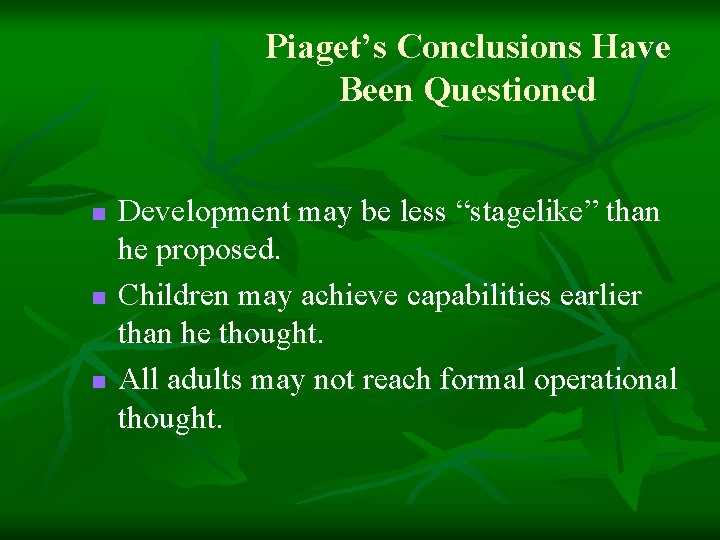 Piaget’s Conclusions Have Been Questioned

- Development may be less “stagelike” than he proposed.
- Children may achieve capabilities earlier than he thought.
- All adults may not reach formal operational thought.